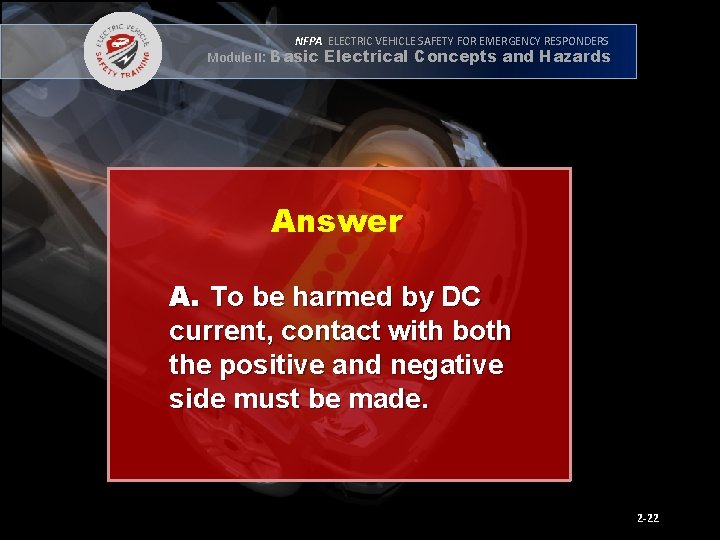 ELECTRIC VEHICLE SAFETY TRAINING

NFPA ELECTRIC VEHICLE SAFETY FOR EMERGENCY RESPONDERS
Module II: Basic Electrical Concepts and Hazards

Answer

A. To be harmed by DC current, contact with both the positive and negative side must be made.

2-22